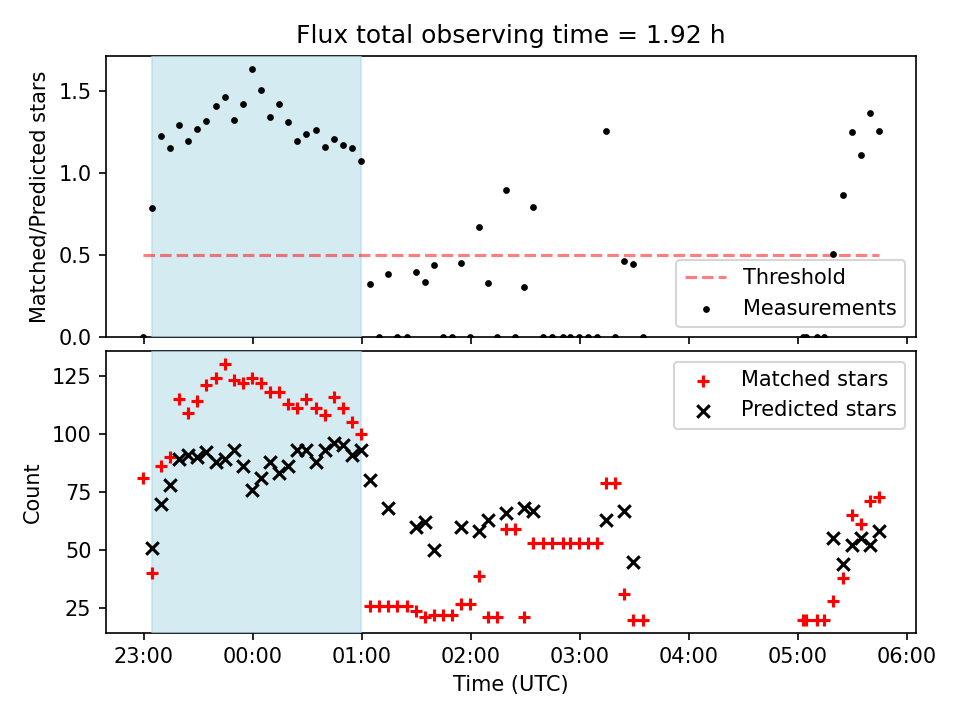 Flux total observing time = 1.92 h

Matched/Predicted stars

1.5
1.0
0.5
0.0

Threshold
Measurements

Count

125
100
75
50
25

Matched stars
Predicted stars

23:00 00:00 01:00 02:00 03:00 04:00 05:00 06:00

Time (UTC)